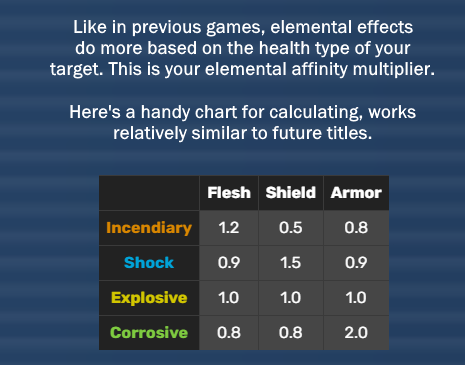 Like in previous games, elemental effects do more based on the health type of your target. This is your elemental affinity multiplier.

Here's a handy chart for calculating, works relatively similar to future titles.

| | Flesh | Shield | Armor |
|---|---|---|---|
| Incendiary | 1.2 | 0.5 | 0.8 |
| Shock | 0.9 | 1.5 | 0.9 |
| Explosive | 1.0 | 1.0 | 1.0 |
| Corrosive | 0.8 | 0.8 | 2.0 |